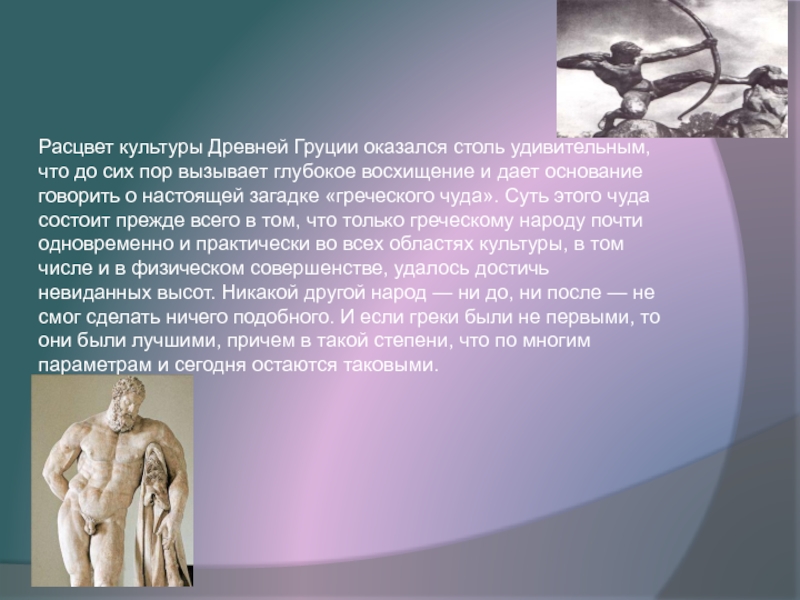 Расцвет культуры Древней Груции оказался столь удивительным, что до сих пор вызывает глубокое восхищение и дает основание говорить о настоящей загадке «греческого чуда». Суть этого чуда состоит прежде всего в том, что только греческому народу почти одновременно и практически во всех областях культуры, в том числе и в физическом совершенстве, удалось достичь невиданных высот. Никакой другой народ — ни до, ни после — не смог сделать ничего подобного. И если греки были не первыми, то они были лучшими, причем в такой степени, что по многим параметрам и сегодня остаются таковыми.